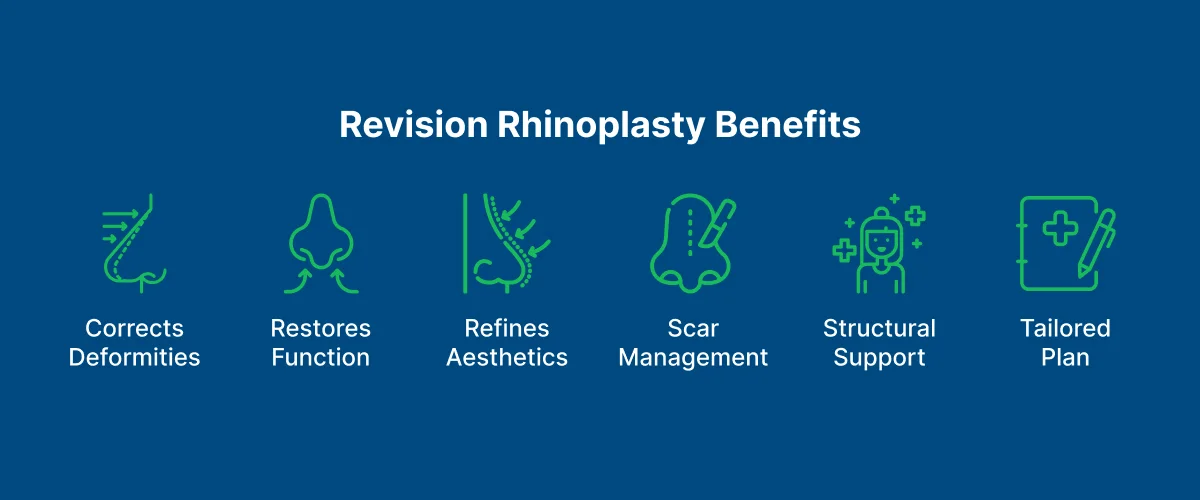 Revision Rhinoplasty Benefits

Corrects Deformities

Restores Function

Refines Aesthetics

Scar Management

Structural Support

Tailored Plan